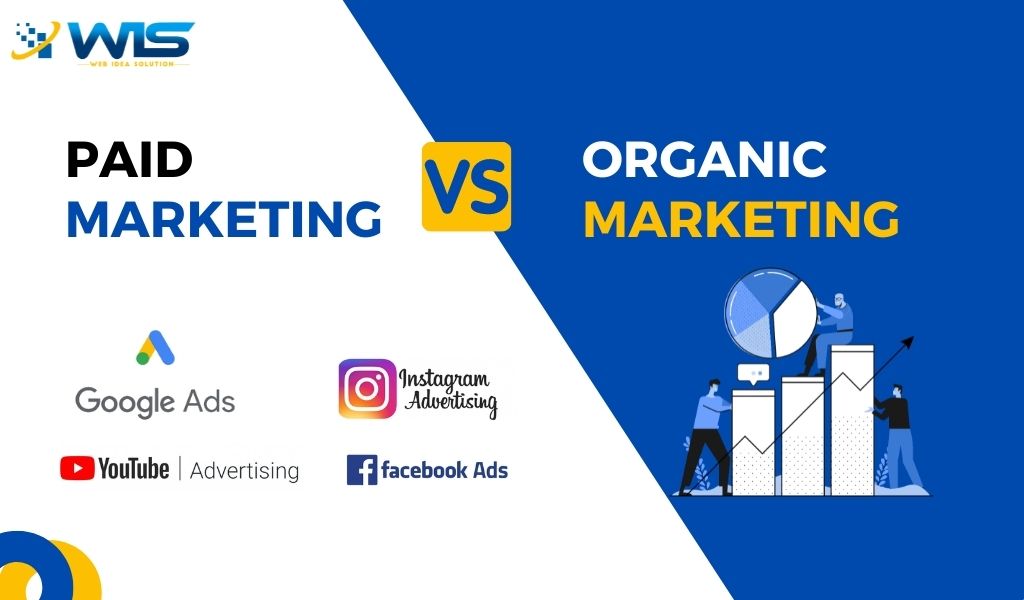 WIS
WEB IDEA SOLUTION

PAID
MARKETING

VS

ORGANIC
MARKETING

Google Ads

Instagram
Advertising

YouTube | Advertising

facebook Ads